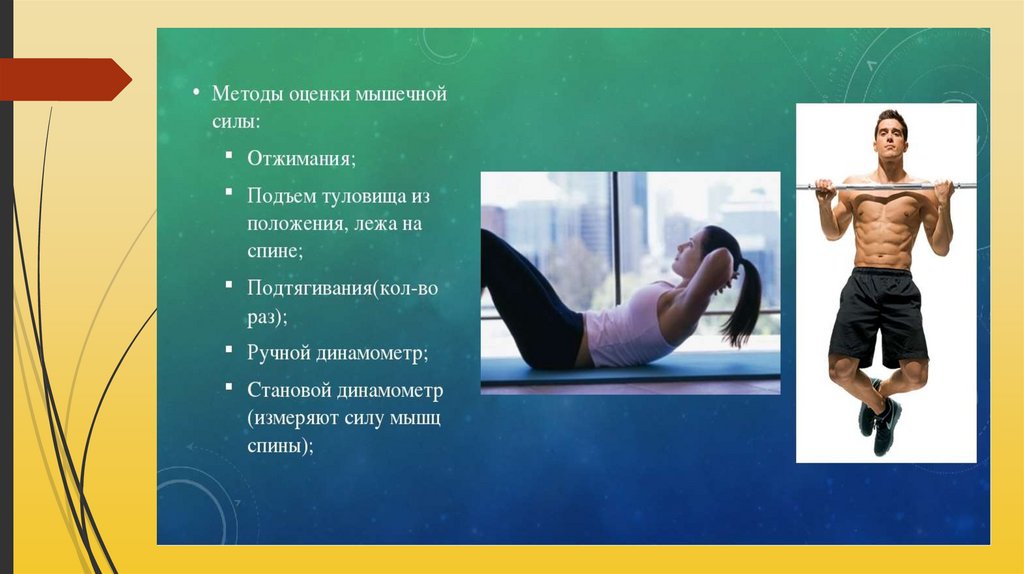 • Методы оценки мышечной силы:

▪ Отжимания;

▪ Подъем туловища из положения, лежа на спине;

▪ Подтягивания(кол-во раз);

▪ Ручной динамометр;

▪ Становой динамометр (измеряют силу мышц спины);